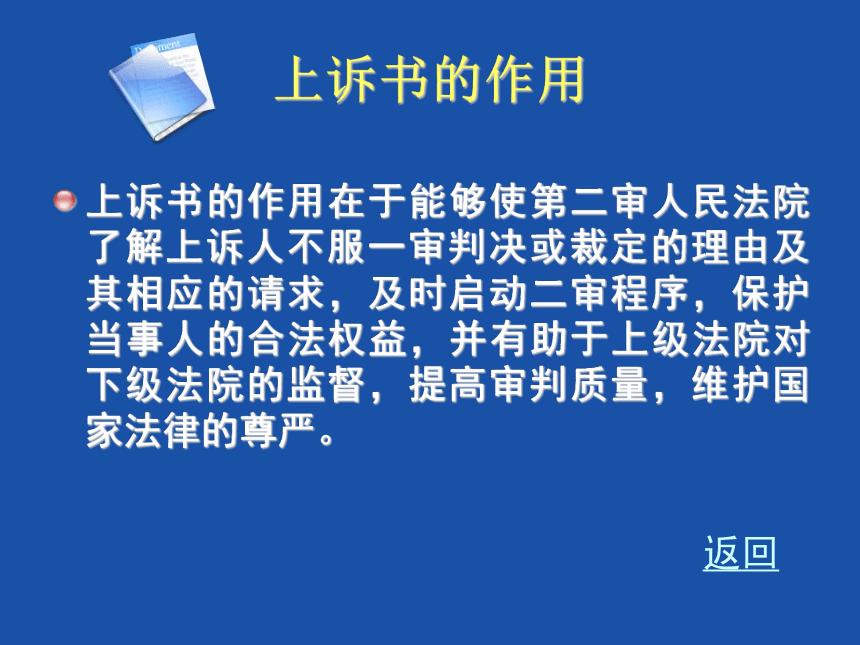 上诉书的作用

上诉书的作用在于能够使第二审人民法院了解上诉人不服一审判决或裁定的理由及其相应的请求，及时启动二审程序，保护当事人的合法权益，并有助于上级法院对下级法院的监督，提高审判质量，维护国家法律的尊严。

返回